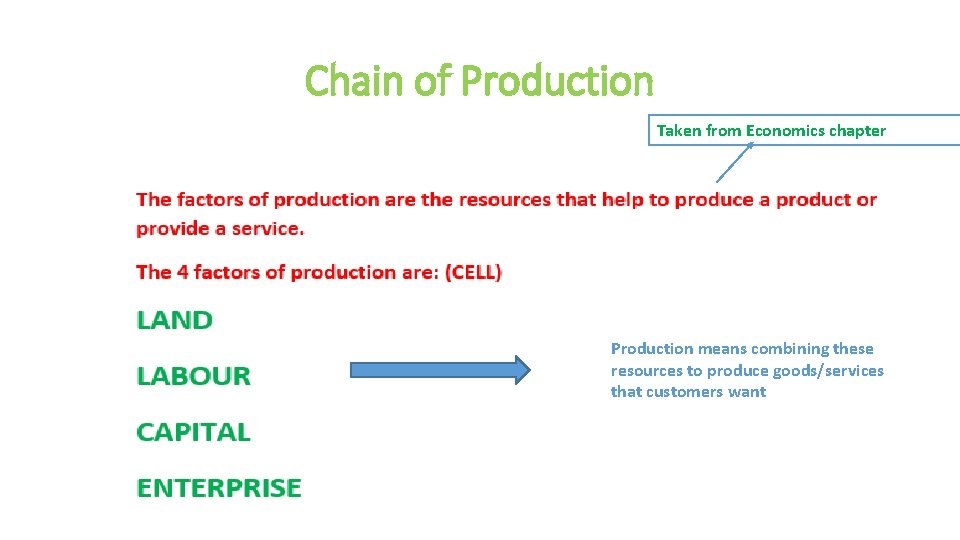 Chain of Production

Taken from Economics chapter

The factors of production are the resources that help to produce a product or provide a service.

The 4 factors of production are: (CELL)

LAND

LABOUR

CAPITAL

ENTERPRISE

Production means combining these resources to produce goods/services that customers want